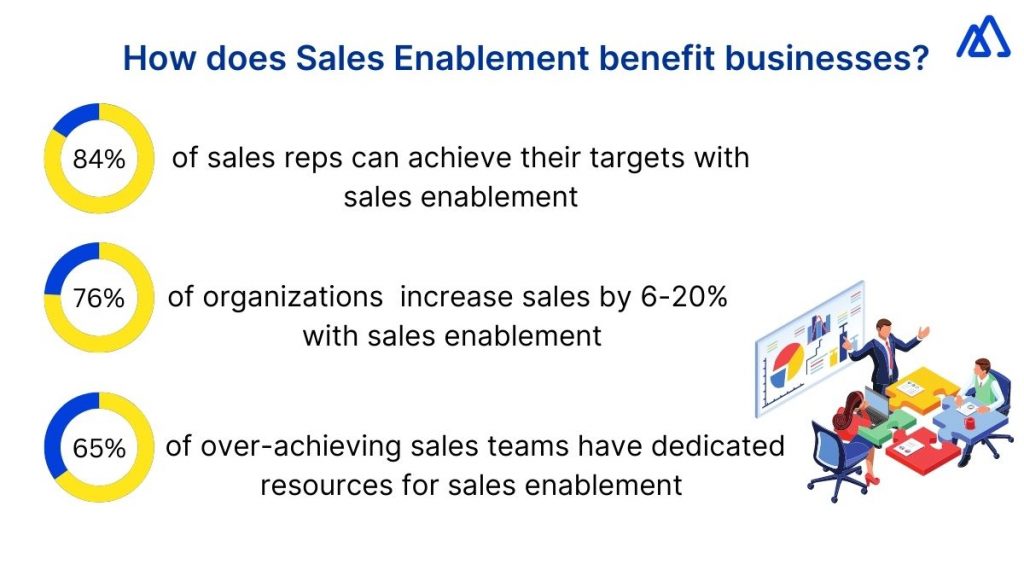 How does Sales Enablement benefit businesses?

84% of sales reps can achieve their targets with sales enablement

76% of organizations increase sales by 6-20% with sales enablement

65% of over-achieving sales teams have dedicated resources for sales enablement